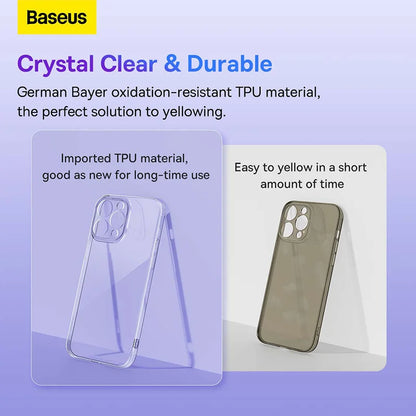 Baseus

Crystal Clear & Durable

German Bayer oxidation-resistant TPU material, the perfect solution to yellowing.

Imported TPU material, good as new for long-time use

Easy to yellow in a short amount of time